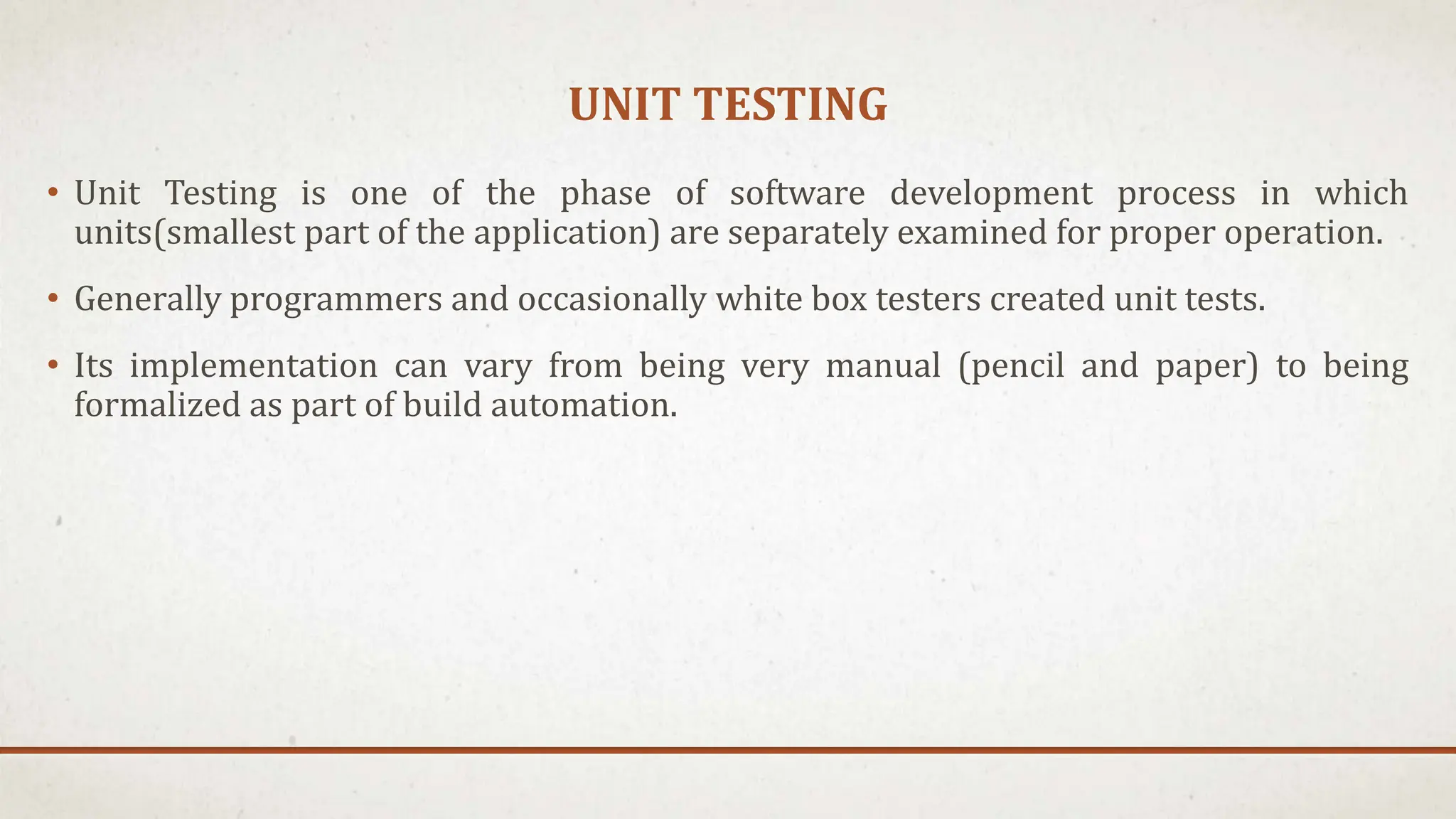 UNIT TESTING

• Unit Testing is one of the phase of software development process in which units(smallest part of the application) are separately examined for proper operation.

• Generally programmers and occasionally white box testers created unit tests.

• Its implementation can vary from being very manual (pencil and paper) to being formalized as part of build automation.